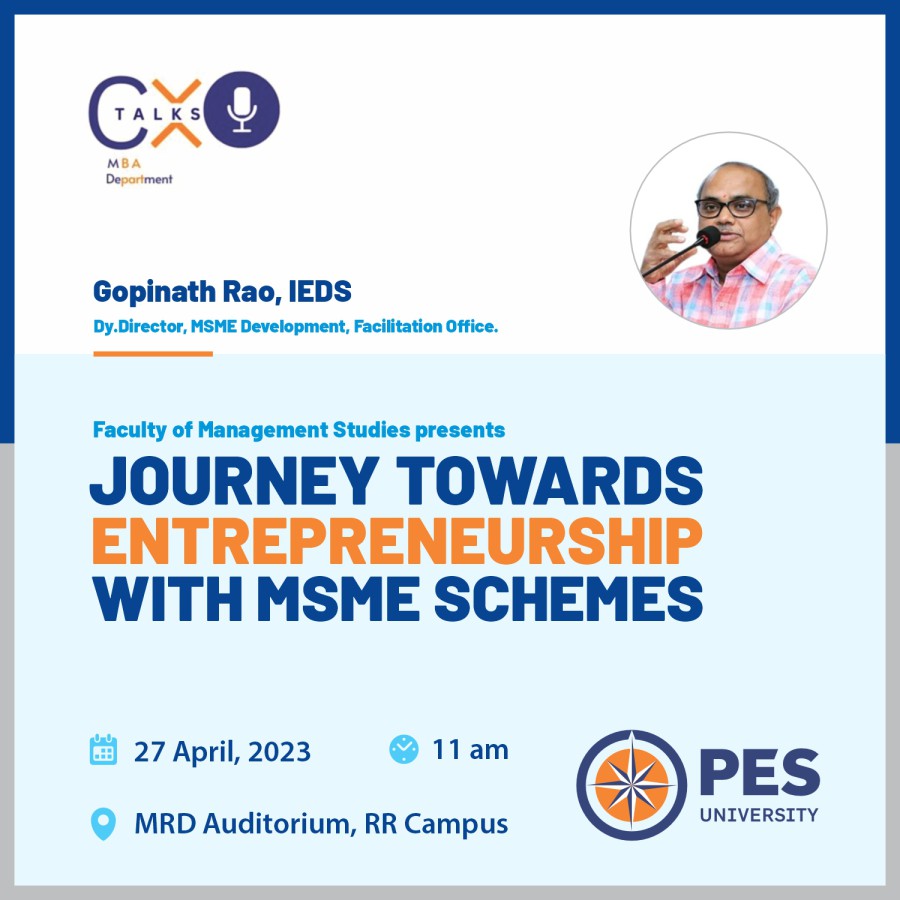 CXO TALKS
MBA Department

Gopinath Rao, IEDS
Dy.Director, MSME Development, Facilitation Office.

Faculty of Management Studies presents
JOURNEY TOWARDS ENTREPRENEURSHIP WITH MSME SCHEMES

27 April, 2023
11 am
MRD Auditorium, RR Campus

PES UNIVERSITY